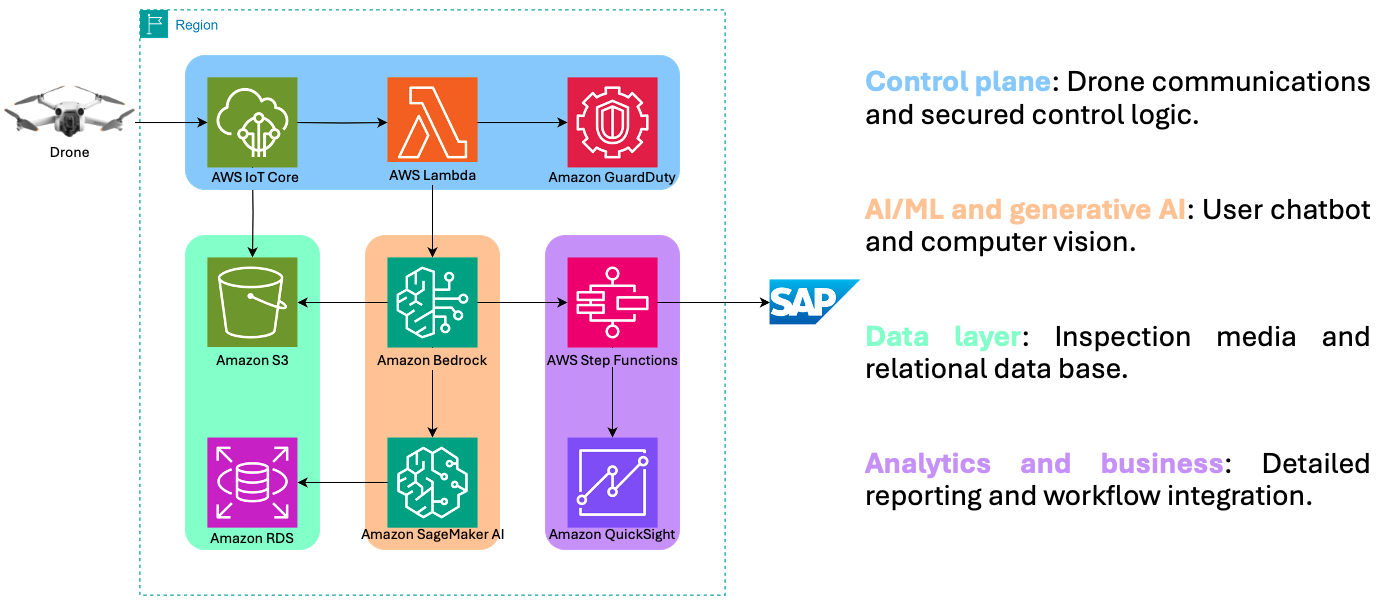 Region

Drone

AWS IoT Core

AWS Lambda

Amazon GuardDuty

Amazon S3

Amazon Bedrock

AWS Step Functions

SAP

Amazon RDS

Amazon SageMaker AI

Amazon QuickSight

Control plane: Drone communications and secured control logic.

AI/ML and generative AI: User chatbot and computer vision.

Data layer: Inspection media and relational data base.

Analytics and business: Detailed reporting and workflow integration.